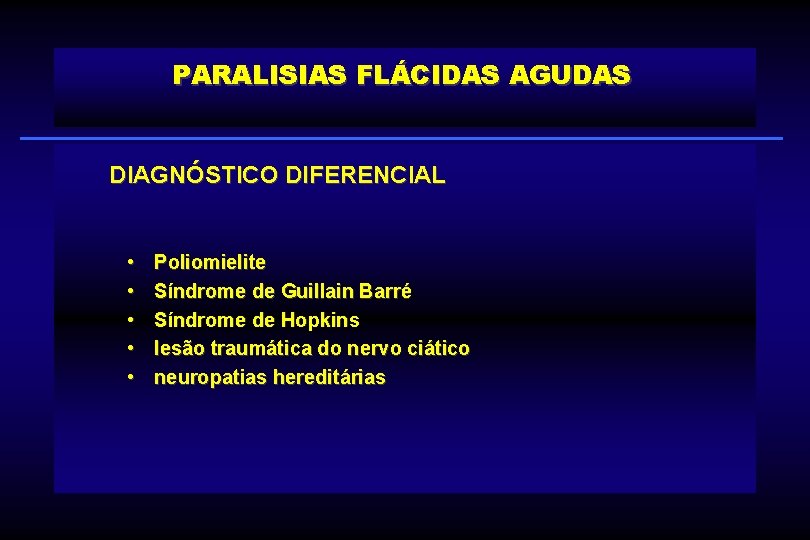 PARALISIAS FLÁCIDAS AGUDAS

DIAGNÓSTICO DIFERENCIAL

• Poliomielite
• Síndrome de Guillain Barré
• Síndrome de Hopkins
• lesão traumática do nervo ciático
• neuropatias hereditárias